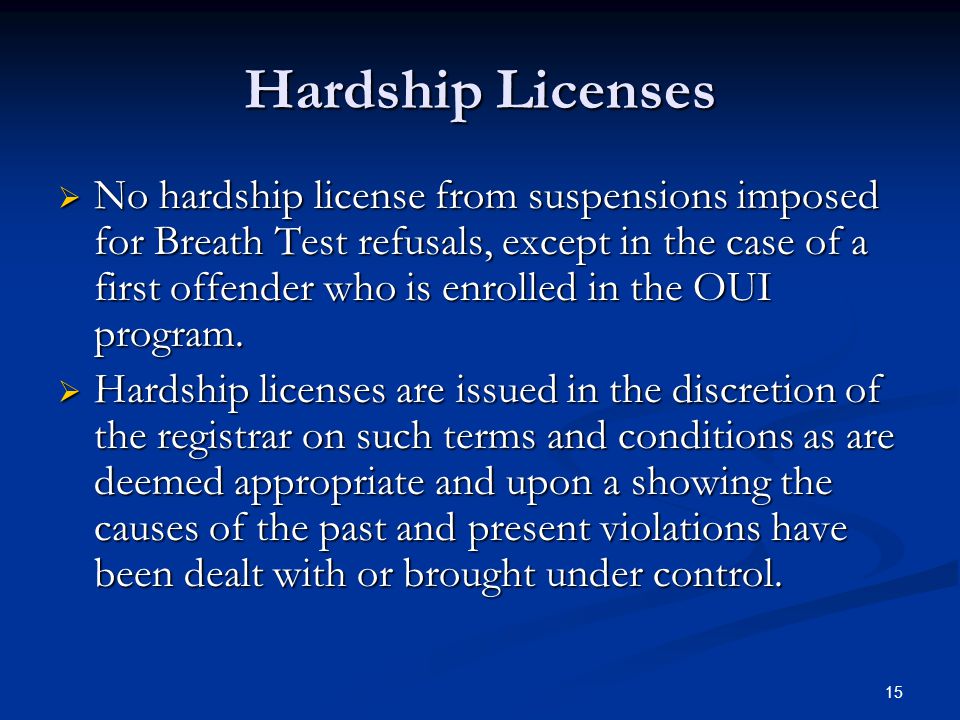 Hardship Licenses

➢ No hardship license from suspensions imposed for Breath Test refusals, except in the case of a first offender who is enrolled in the OUI program.

➢ Hardship licenses are issued in the discretion of the registrar on such terms and conditions as are deemed appropriate and upon a showing the causes of the past and present violations have been dealt with or brought under control.

15